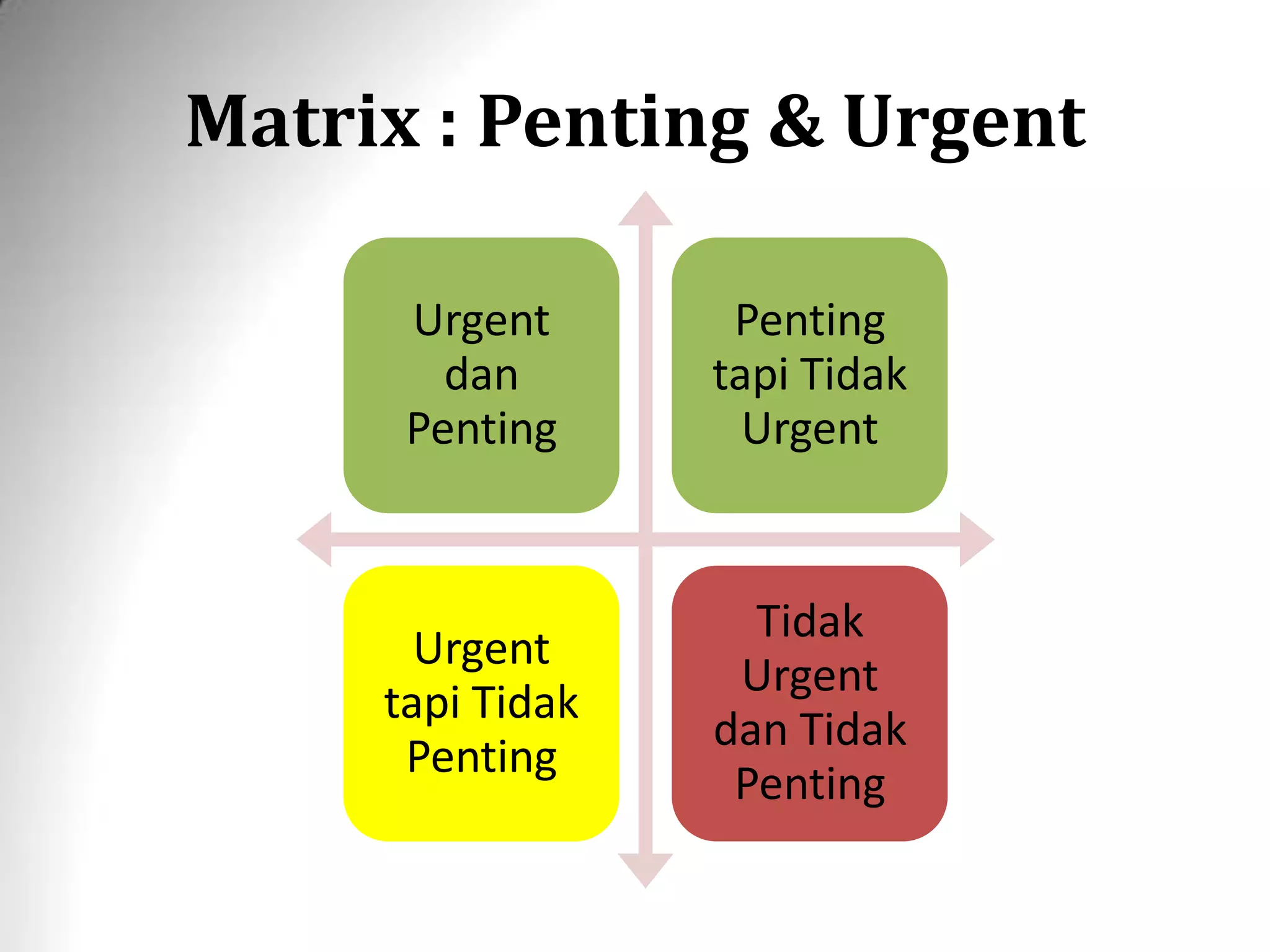 Matrix : Penting & Urgent

Urgent dan Penting

Penting tapi Tidak Urgent

Urgent tapi Tidak Penting

Tidak Urgent dan Tidak Penting